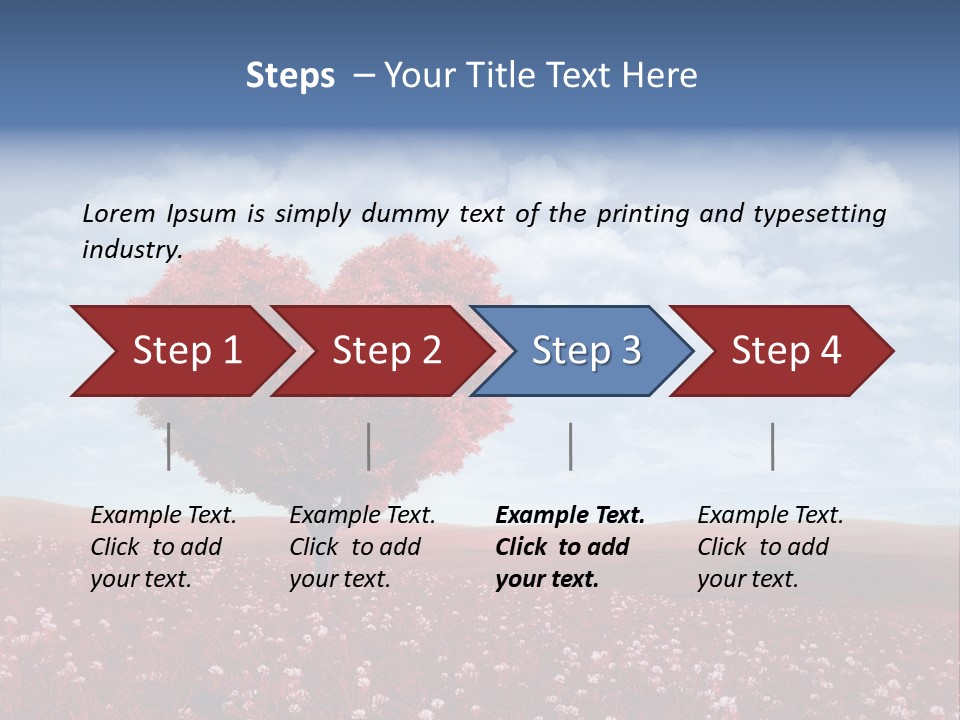 Steps – Your Title Text Here

Lorem Ipsum is simply dummy text of the printing and typesetting industry.

Step 1

Step 2

Step 3

Step 4

Example Text. Click to add your text.

Example Text. Click to add your text.

Example Text. Click to add your text.

Example Text. Click to add your text.